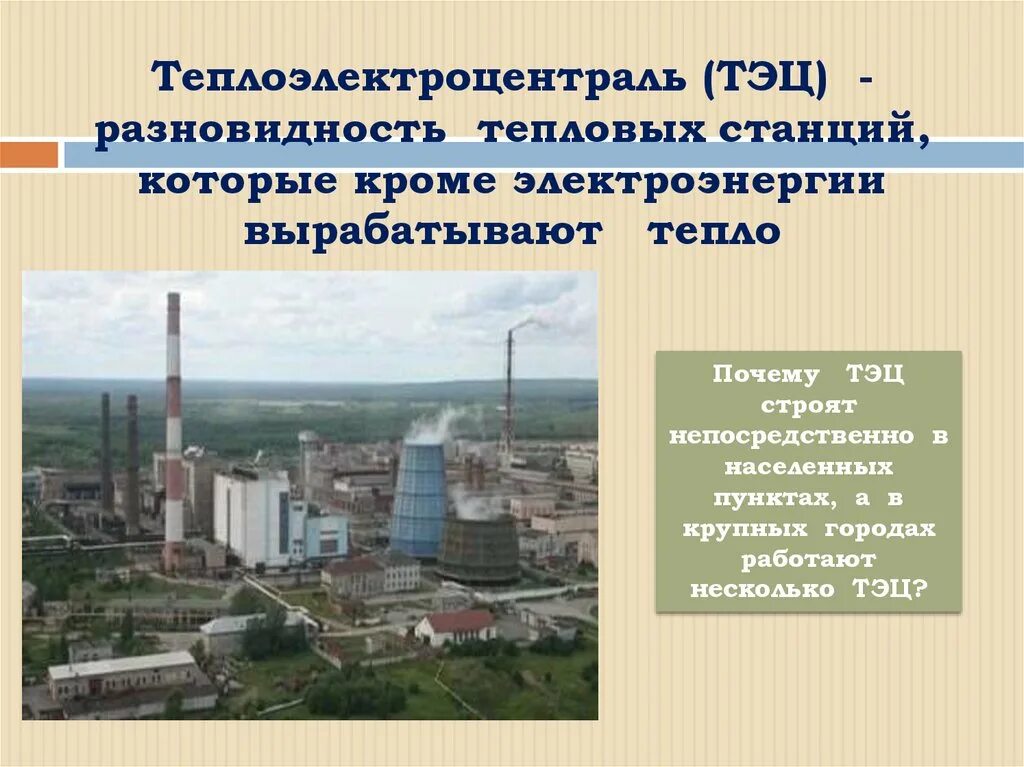 Теплоэлектроцентраль (ТЭЦ) - разновидность тепловых станций, которые кроме электроэнергии вырабатывают тепло

Почему ТЭЦ строят непосредственно в населенных пунктах, а в крупных городах работают несколько ТЭЦ?